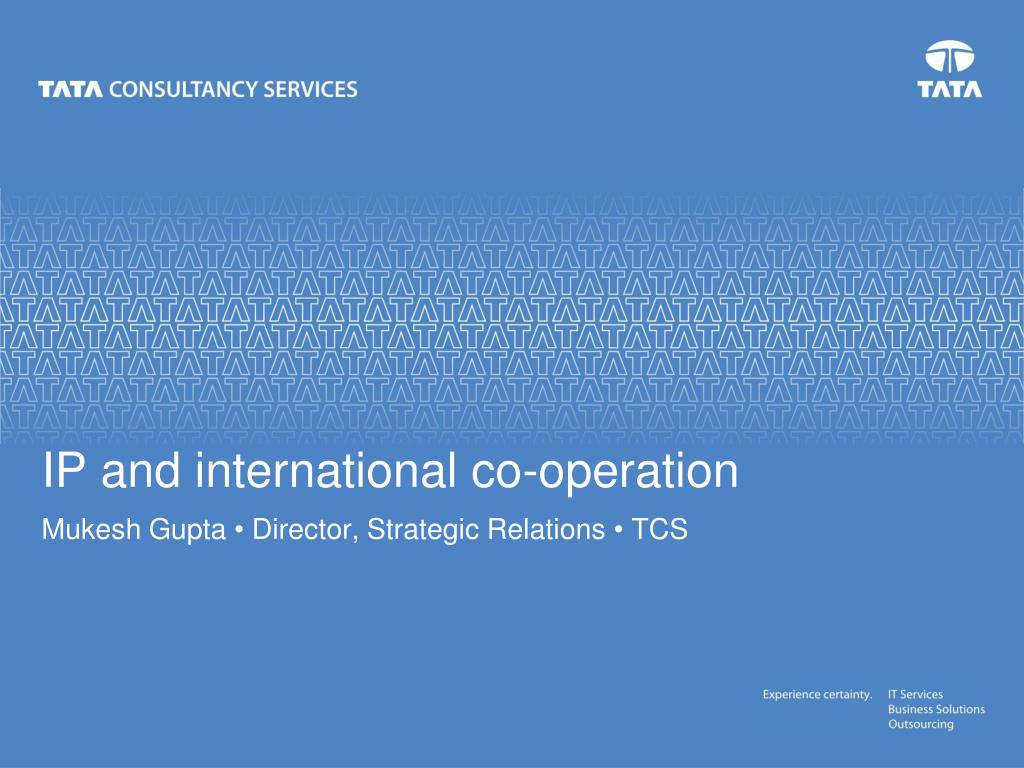 TATA CONSULTANCY SERVICES

TATA

IP and international co-operation

Mukesh Gupta • Director, Strategic Relations • TCS

Experience certainty. IT Services
Business Solutions
Outsourcing